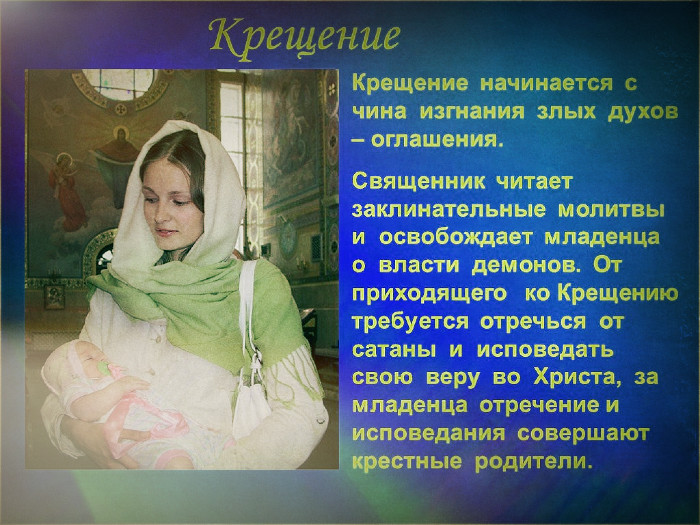 Крещение

Крещение начинается с чина изгнания злых духов – оглашения.

Священник читает заклинательные молитвы и освобождает младенца о власти демонов. От приходящего ко Крещению требуется отречься от сатаны и исповедать свою веру во Христа, за младенца отречение и исповедания совершают крестные родители.